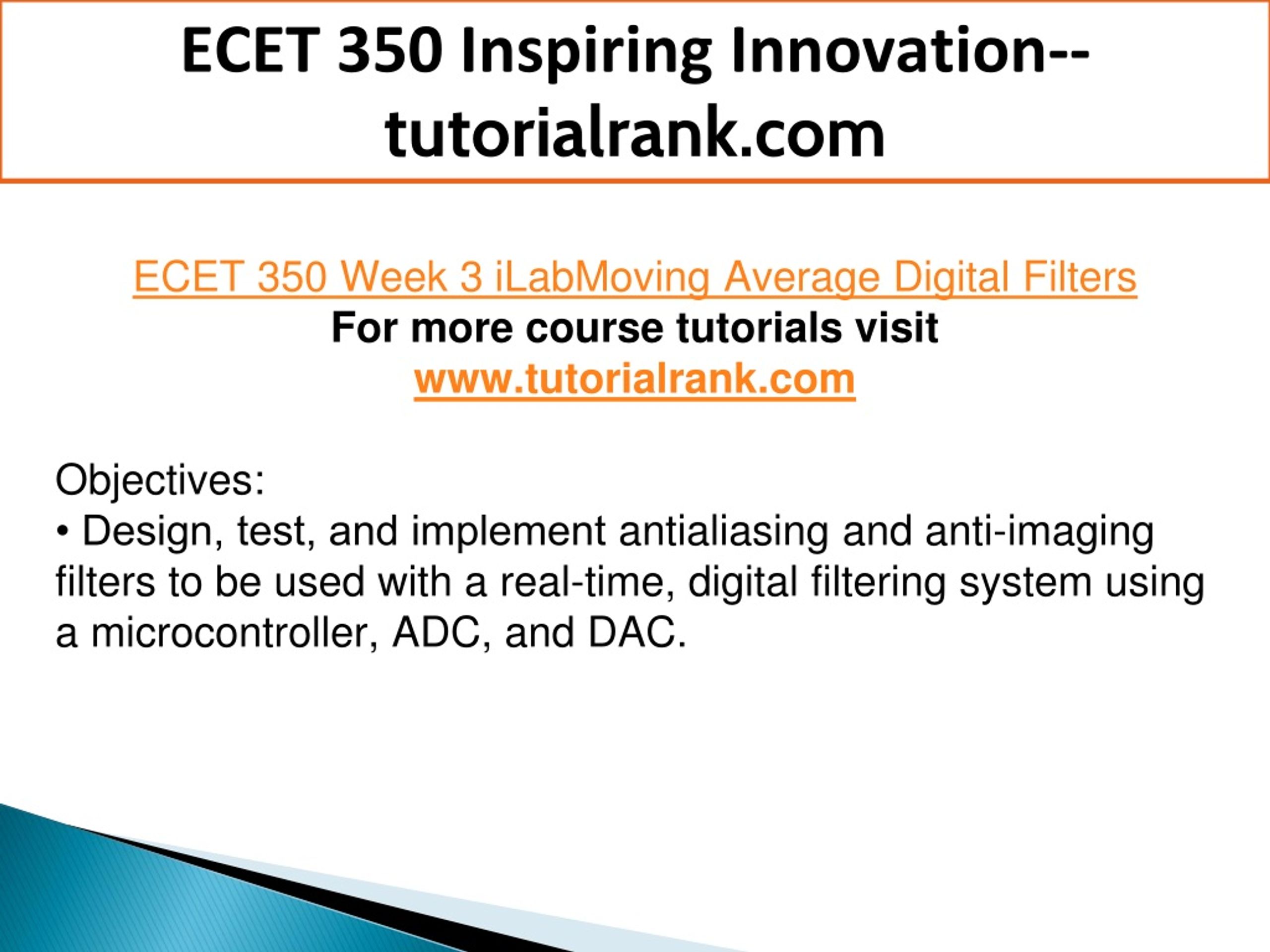 ECET 350 Inspiring Innovation--tutorialrank.com

ECET 350 Week 3 iLabMoving Average Digital Filters
For more course tutorials visit
www.tutorialrank.com

Objectives:
• Design, test, and implement antialiasing and anti-imaging filters to be used with a real-time, digital filtering system using a microcontroller, ADC, and DAC.